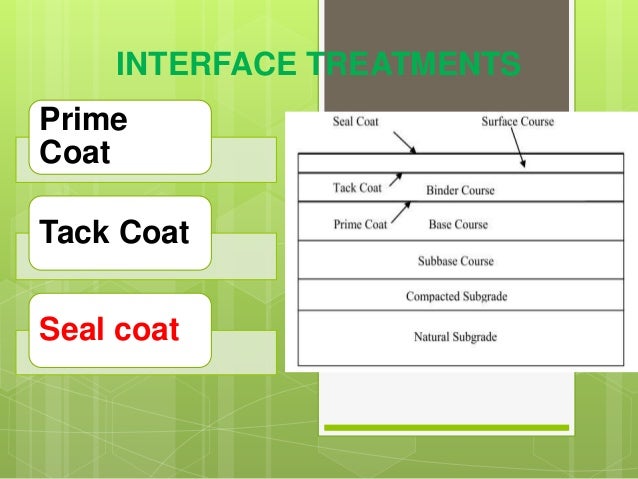 INTERFACE TREATMENTS

Prime Coat

Tack Coat

Seal coat

Seal Coat

Surface Course

Tack Coat

Binder Course

Prime Coat

Base Course

Subbase Course

Compacted Subgrade

Natural Subgrade